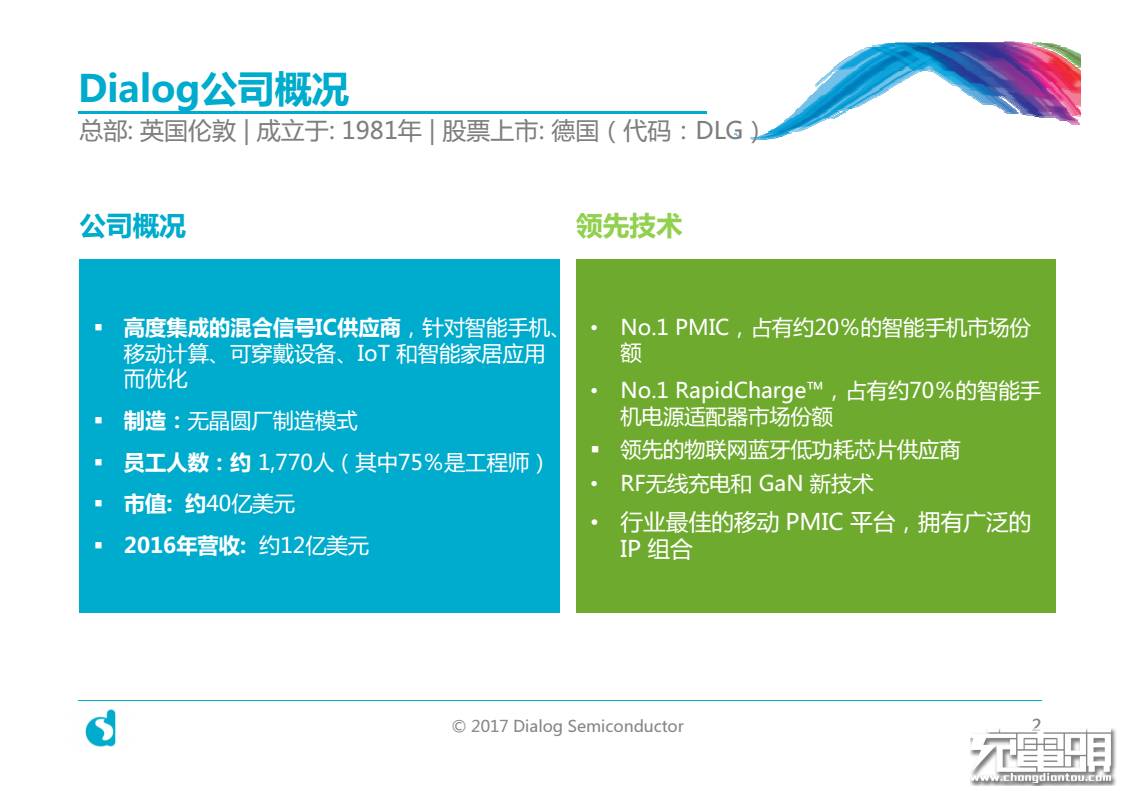 Dialog公司概况
总部: 英国伦敦 | 成立于: 1981年 | 股票上市: 德国（代码：DLG）

公司概况

▪ 高度集成的混合信号IC供应商，针对智能手机、移动计算、可穿戴设备、IoT 和智能家居应用而优化
▪ 制造：无晶圆厂制造模式
▪ 员工人数：约 1,770人（其中75%是工程师）
▪ 市值: 约40亿美元
▪ 2016年营收: 约12亿美元

领先技术

• No.1 PMIC，占有约20%的智能手机市场份额
• No.1 RapidCharge™，占有约70%的智能手机电源适配器市场份额
▪ 领先的物联网蓝牙低功耗芯片供应商
• RF无线充电和 GaN 新技术
• 行业最佳的移动 PMIC 平台，拥有广泛的 IP 组合

© 2017 Dialog Semiconductor

2

充电头网
www.chongdiantou.com